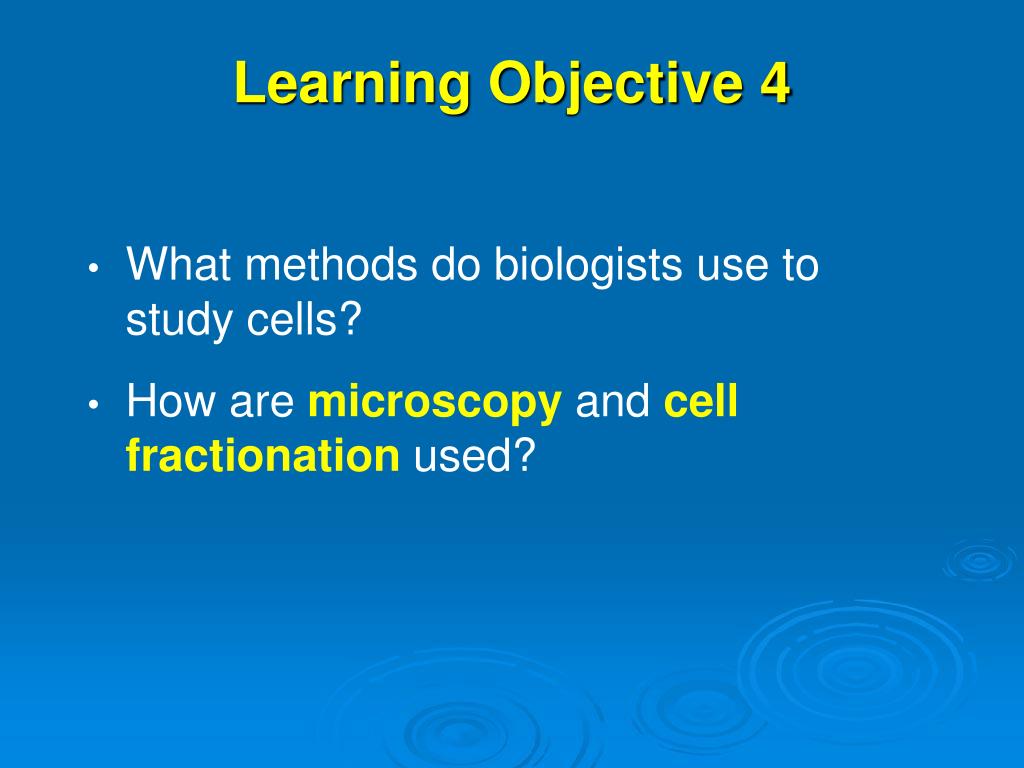 Learning Objective 4

• What methods do biologists use to study cells?

• How are microscopy and cell fractionation used?